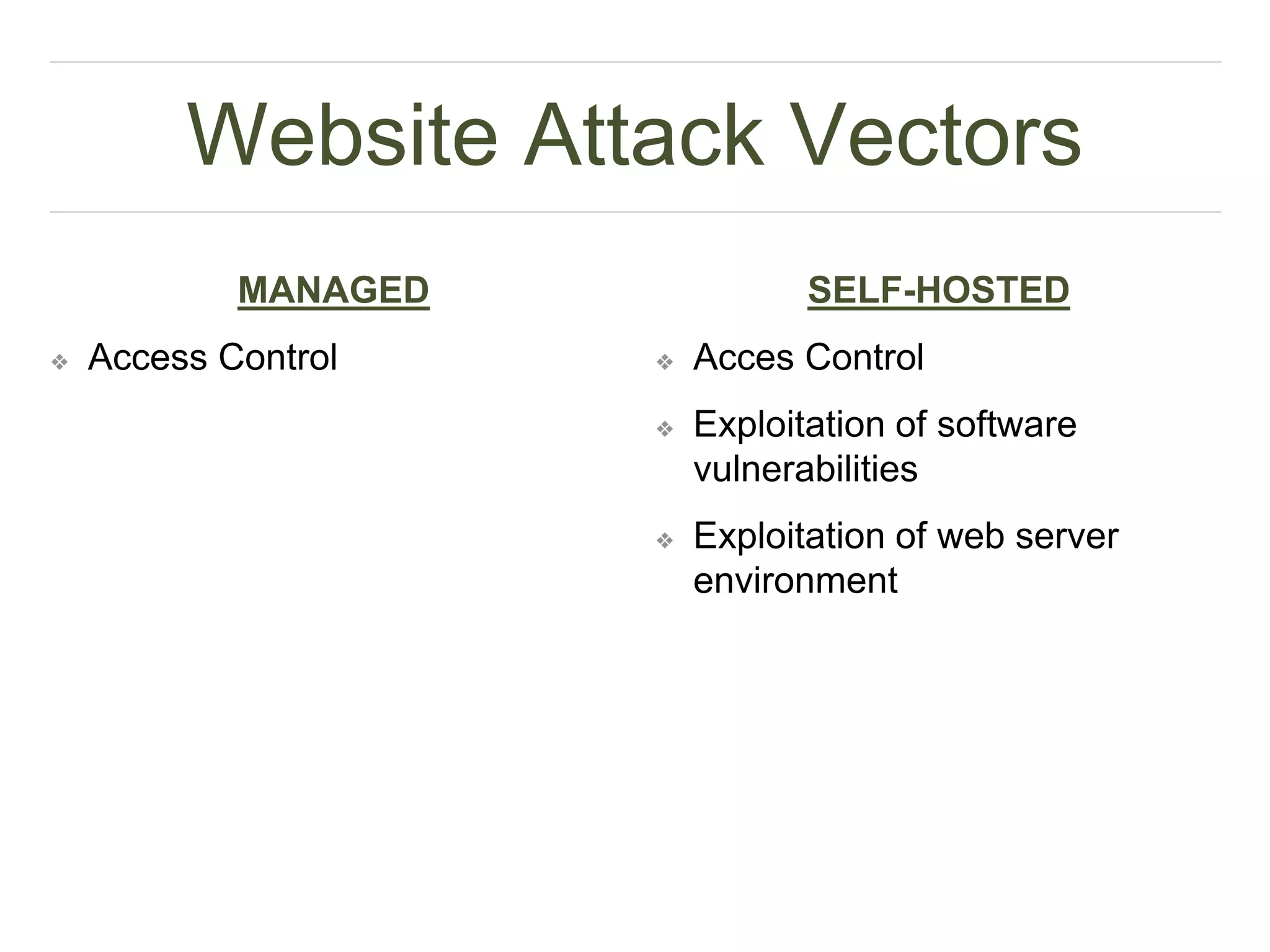 Website Attack Vectors

MANAGED

❖ Access Control

SELF-HOSTED

❖ Acces Control

❖ Exploitation of software vulnerabilities

❖ Exploitation of web server environment